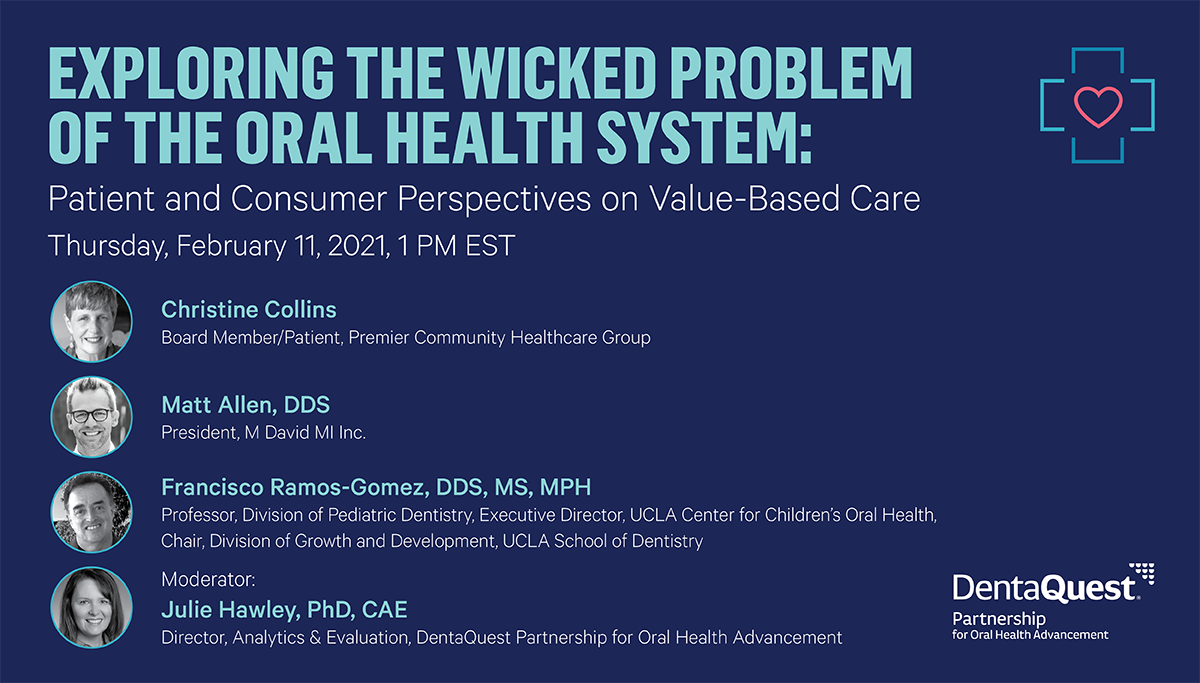 EXPLORING THE WICKED PROBLEM OF THE ORAL HEALTH SYSTEM:

Patient and Consumer Perspectives on Value-Based Care

Thursday, February 11, 2021, 1 PM EST

Christine Collins
Board Member/Patient, Premier Community Healthcare Group

Matt Allen, DDS
President, M David MI Inc.

Francisco Ramos-Gomez, DDS, MS, MPH
Professor, Division of Pediatric Dentistry, Executive Director, UCLA Center for Children's Oral Health, Chair, Division of Growth and Development, UCLA School of Dentistry

Moderator:
Julie Hawley, PhD, CAE
Director, Analytics & Evaluation, DentaQuest Partnership for Oral Health Advancement

DentaQuest
Partnership
for Oral Health Advancement